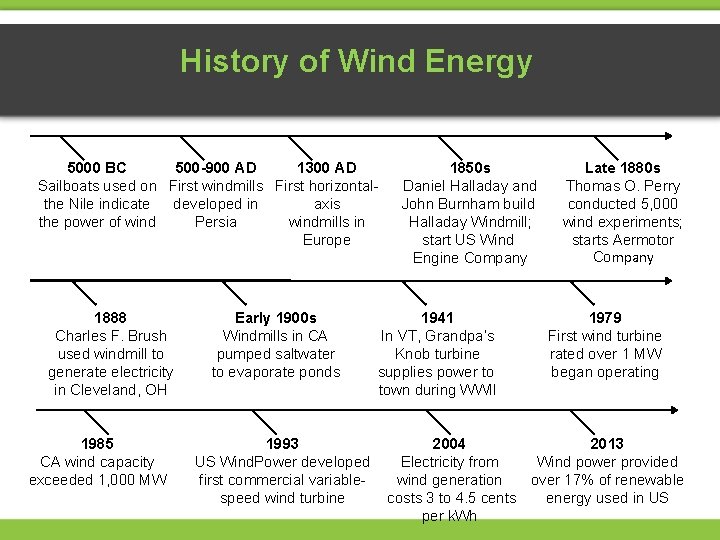 History of Wind Energy

5000 BC
Sailboats used on the Nile indicate the power of wind

500-900 AD
First windmills developed in Persia

1300 AD
First horizontal-axis windmills in Europe

1850s
Daniel Halladay and John Burnham build Halladay Windmill; start US Wind Engine Company

Late 1880s
Thomas O. Perry conducted 5,000 wind experiments; starts Aermotor Company

1888
Charles F. Brush used windmill to generate electricity in Cleveland, OH

Early 1900s
Windmills in CA pumped saltwater to evaporate ponds

1941
In VT, Grandpa's Knob turbine supplies power to town during WWII

1979
First wind turbine rated over 1 MW began operating

1985
CA wind capacity exceeded 1,000 MW

1993
US WindPower developed first commercial variable-speed wind turbine

2004
Electricity from wind generation costs 3 to 4.5 cents per kWh

2013
Wind power provided over 17% of renewable energy used in US